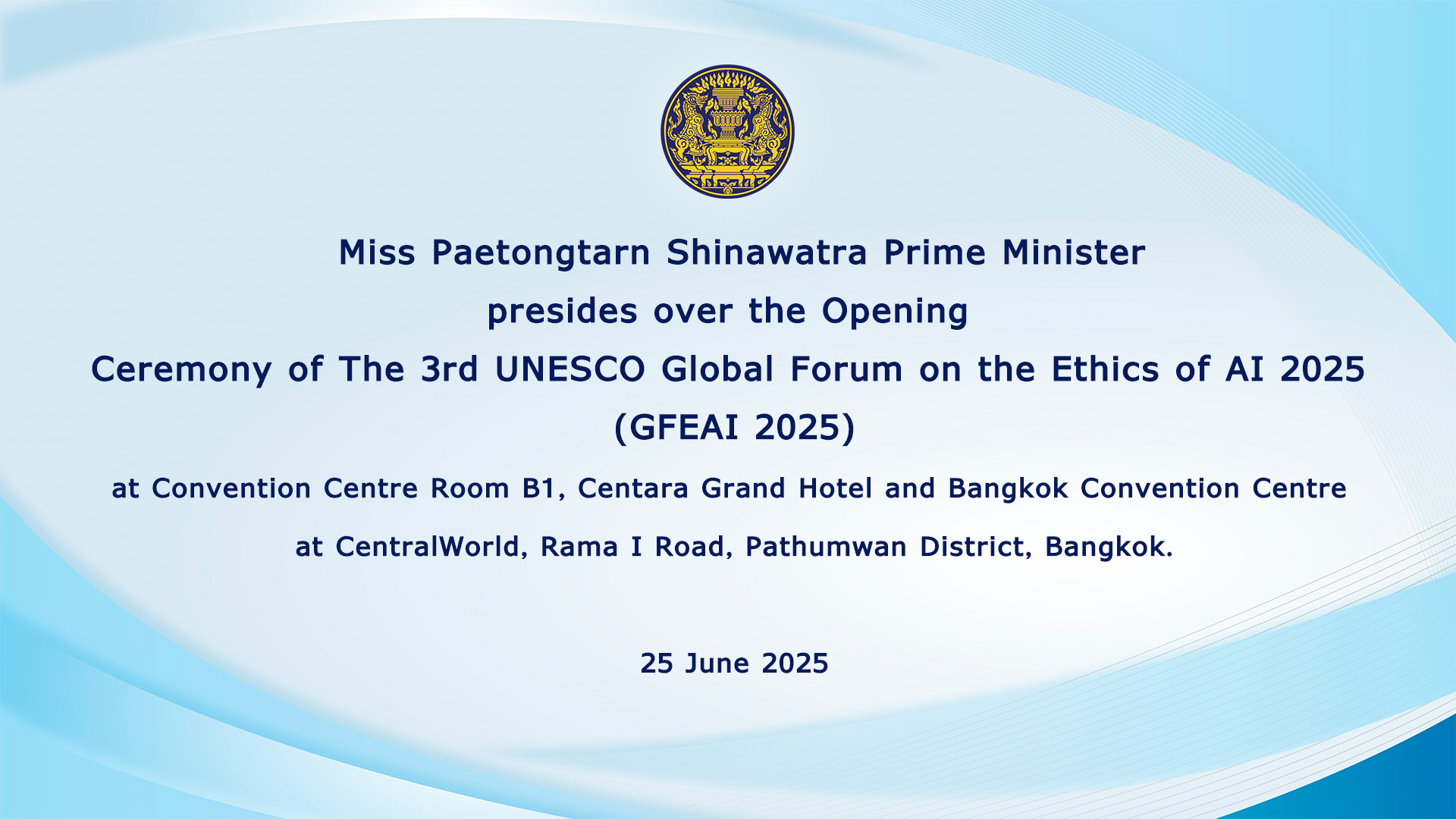 Miss Paetongtarn Shinawatra Prime Minister
presides over the Opening
Ceremony of The 3rd UNESCO Global Forum on the Ethics of AI 2025
(GFEAI 2025)
at Convention Centre Room B1, Centara Grand Hotel and Bangkok Convention Centre
at CentralWorld, Rama I Road, Pathumwan District, Bangkok.

25 June 2025